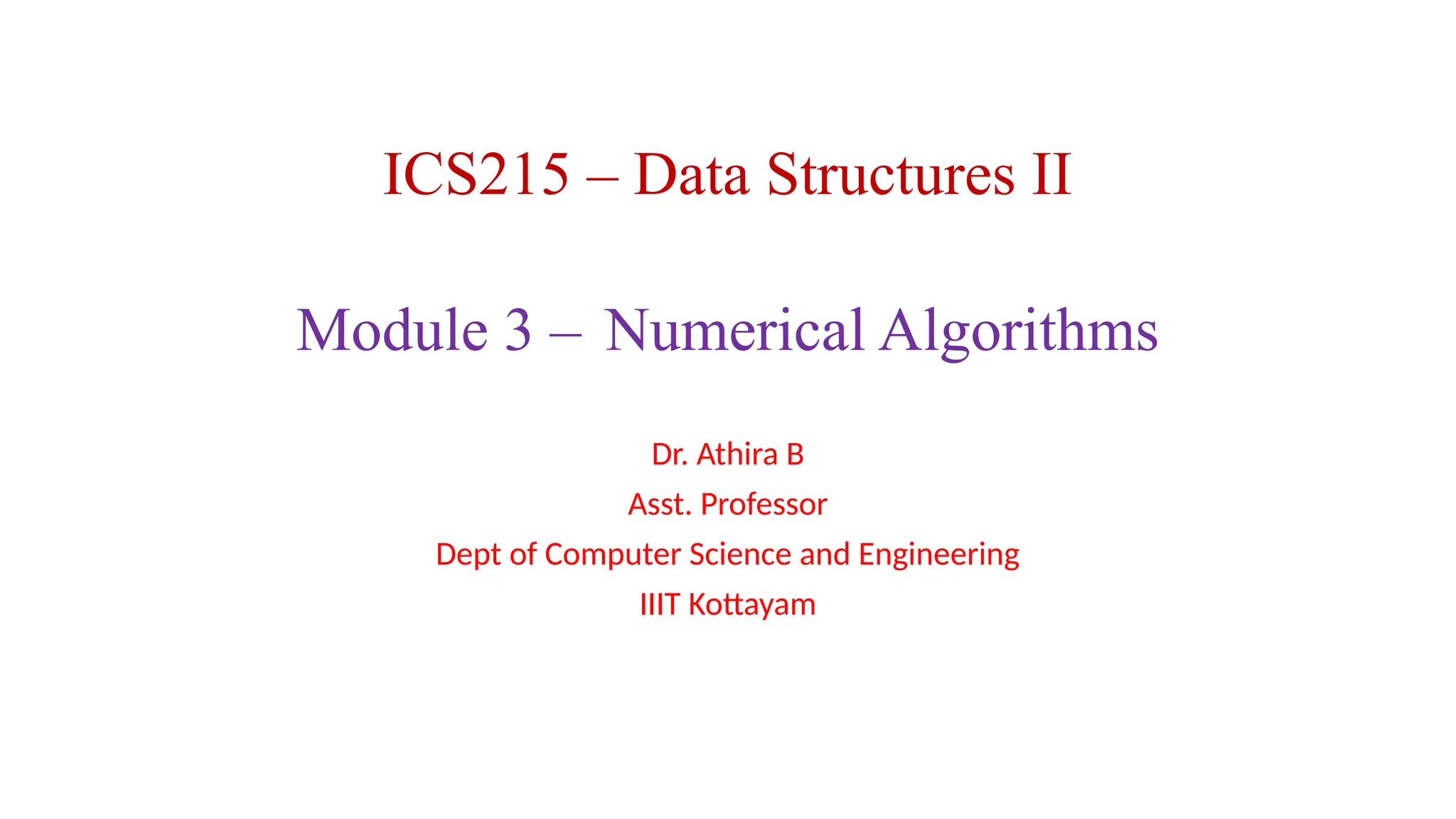 ICS215 – Data Structures II

Module 3 – Numerical Algorithms

Dr. Athira B
Asst. Professor
Dept of Computer Science and Engineering
IIIT Kottayam